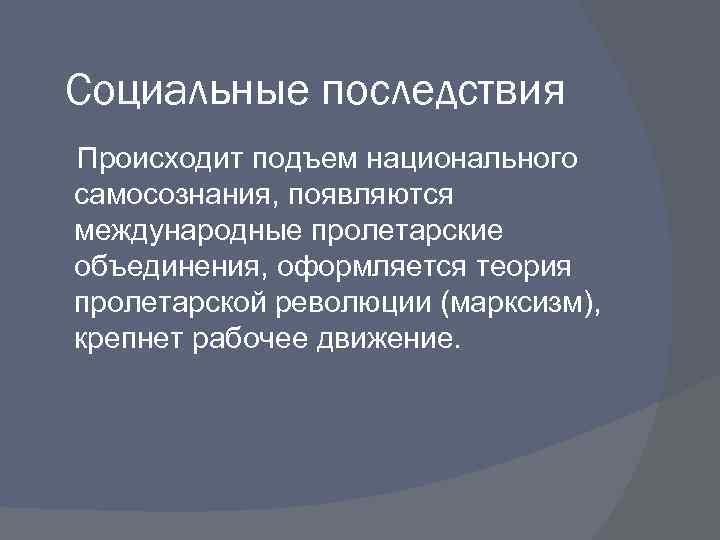 Социальные последствия

Происходит подъем национального самосознания, появляются международные пролетарские объединения, оформляется теория пролетарской революции (марксизм), крепнет рабочее движение.